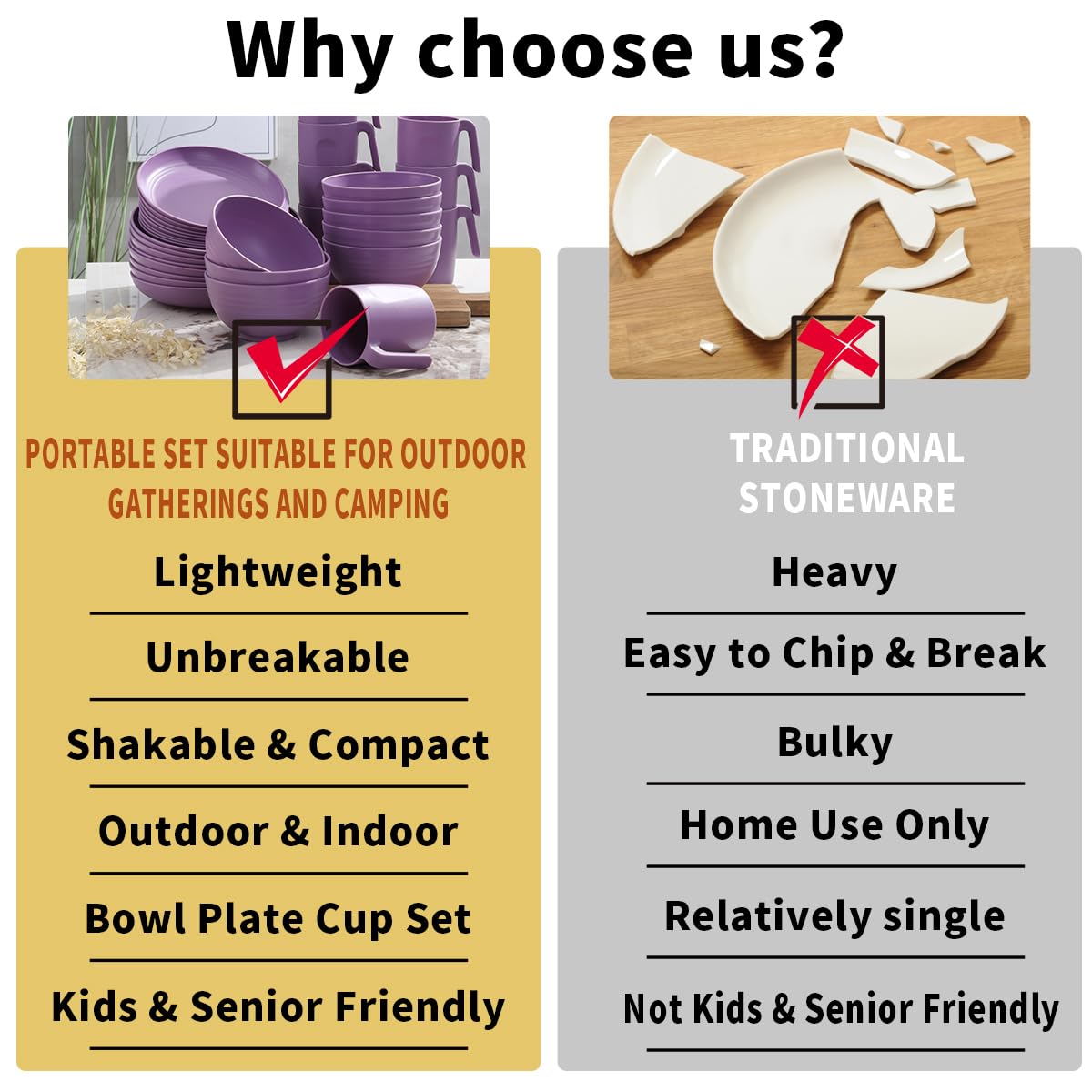 Why choose us?

PORTABLE SET SUITABLE FOR OUTDOOR GATHERINGS AND CAMPING

Lightweight

Unbreakable

Shakable & Compact

Outdoor & Indoor

Bowl Plate Cup Set

Kids & Senior Friendly

TRADITIONAL STONEWARE

Heavy

Easy to Chip & Break

Bulky

Home Use Only

Relatively single

Not Kids & Senior Friendly